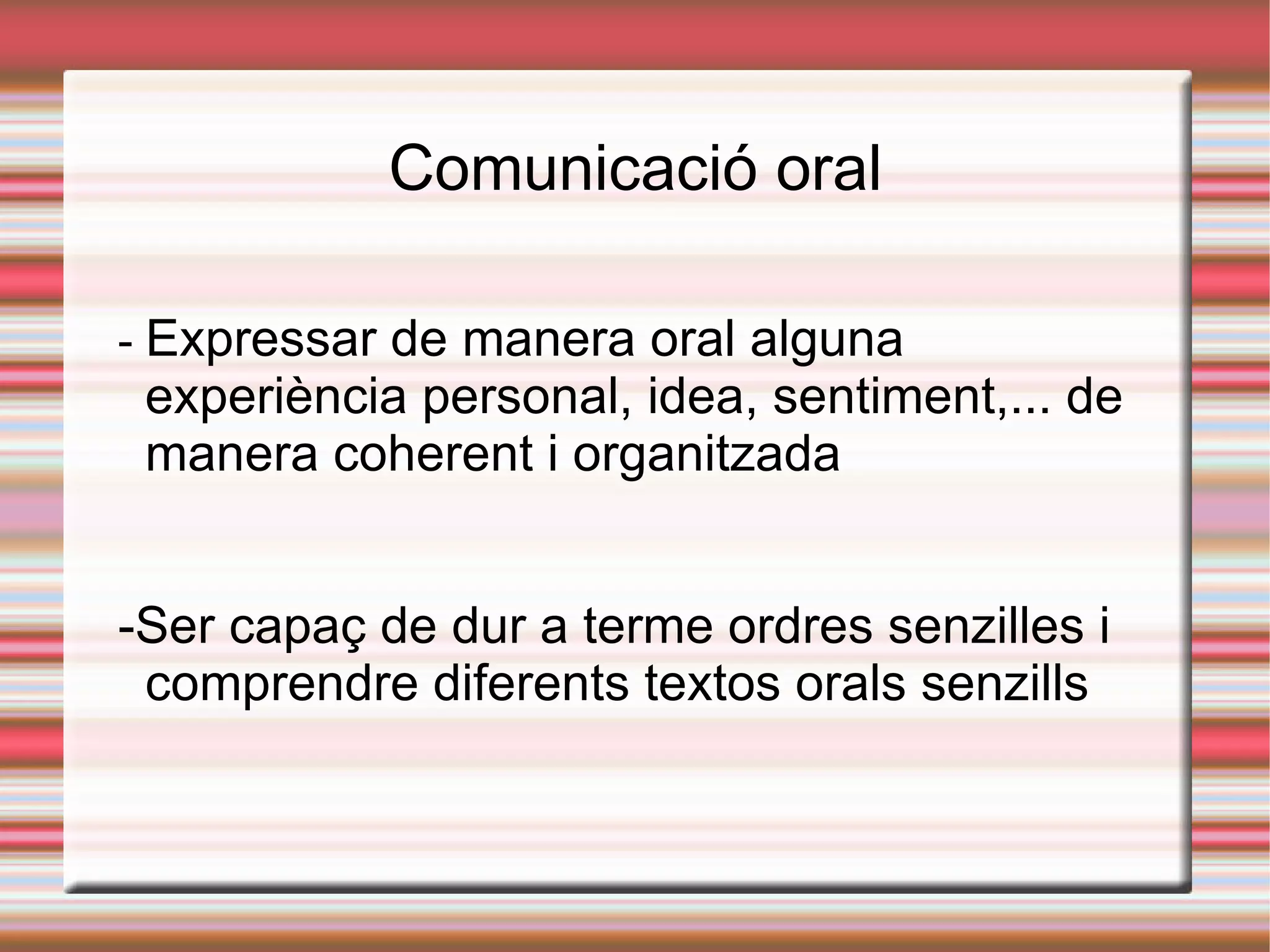 Comunicació oral

- Expressar de manera oral alguna experiència personal, idea, sentiment,... de manera coherent i organitzada

-Ser capaç de dur a terme ordres senzilles i comprendre diferents textos orals senzills